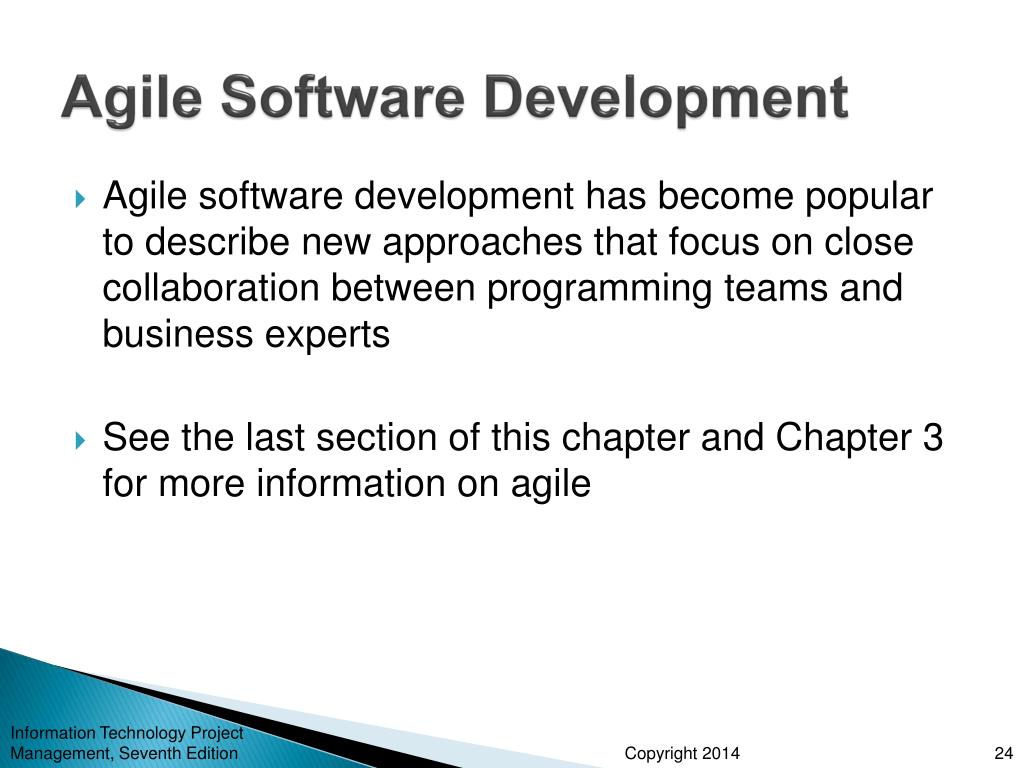 Agile Software Development

Agile software development has become popular to describe new approaches that focus on close collaboration between programming teams and business experts

See the last section of this chapter and Chapter 3 for more information on agile

Information Technology Project Management, Seventh Edition

Copyright 2014

24